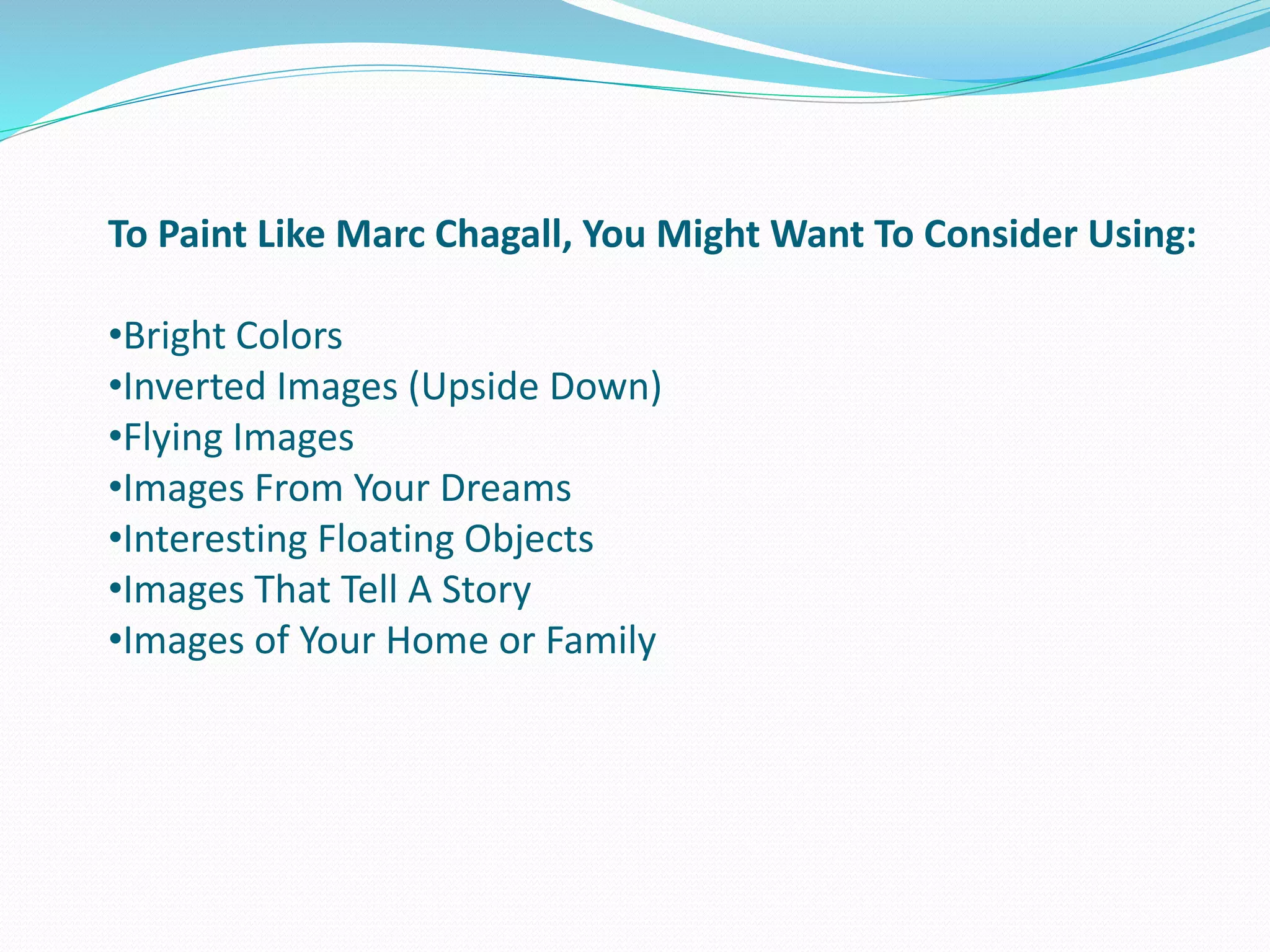 To Paint Like Marc Chagall, You Might Want To Consider Using:

•Bright Colors
•Inverted Images (Upside Down)
•Flying Images
•Images From Your Dreams
•Interesting Floating Objects
•Images That Tell A Story
•Images of Your Home or Family